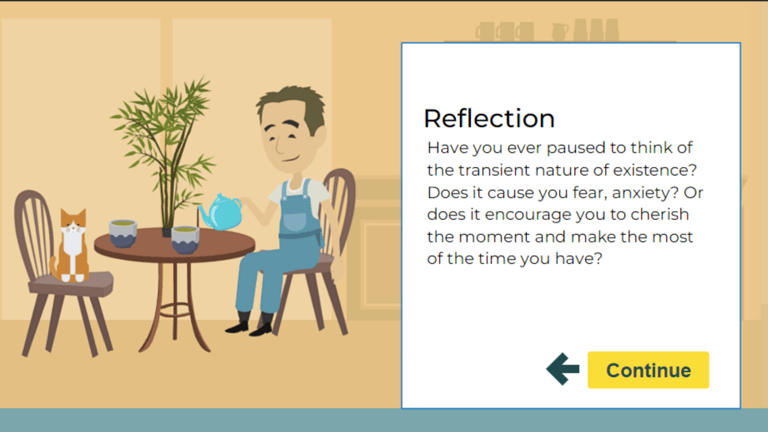 Reflection

Have you ever paused to think of the transient nature of existence? Does it cause you fear, anxiety? Or does it encourage you to cherish the moment and make the most of the time you have?

Continue